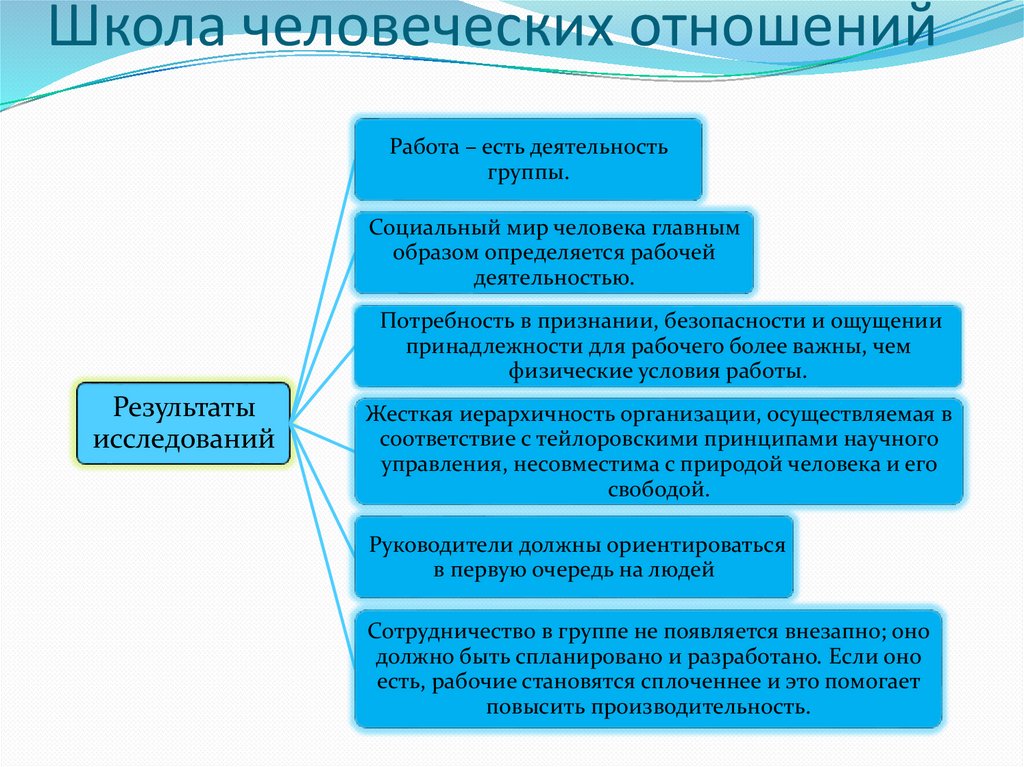 Школа человеческих отношений

Результаты исследований

Работа – есть деятельность группы.

Социальный мир человека главным образом определяется рабочей деятельностью.

Потребность в признании, безопасности и ощущении принадлежности для рабочего более важны, чем физические условия работы.

Жесткая иерархичность организации, осуществляемая в соответствие с тейлоровскими принципами научного управления, несовместима с природой человека и его свободой.

Руководители должны ориентироваться в первую очередь на людей

Сотрудничество в группе не появляется внезапно; оно должно быть спланировано и разработано. Если оно есть, рабочие становятся сплоченнее и это помогает повысить производительность.